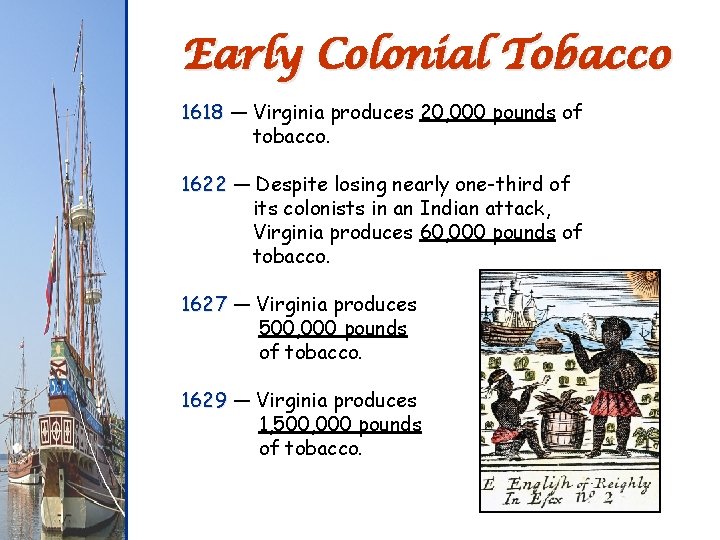 Early Colonial Tobacco

1618 — Virginia produces 20,000 pounds of tobacco.

1622 — Despite losing nearly one-third of its colonists in an Indian attack, Virginia produces 60,000 pounds of tobacco.

1627 — Virginia produces 500,000 pounds of tobacco.

1629 — Virginia produces 1,500,000 pounds of tobacco.

E English of Reighly In Esex Nº 2